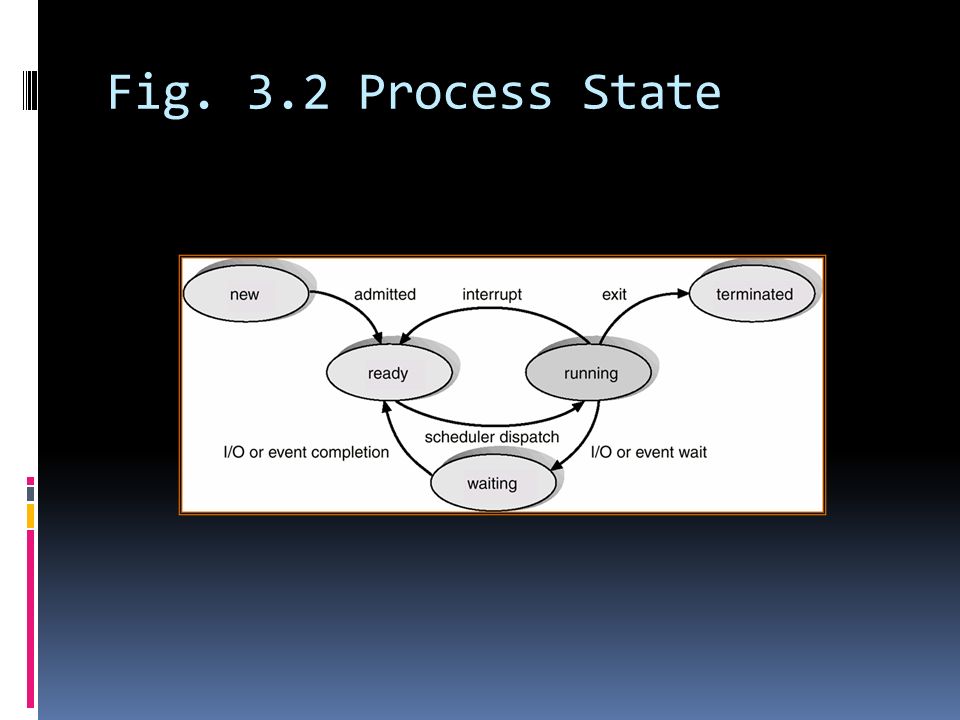 Fig. 3.2 Process State

new
admitted
interrupt
exit
terminated
ready
running
scheduler dispatch
I/O or event completion
I/O or event wait
waiting